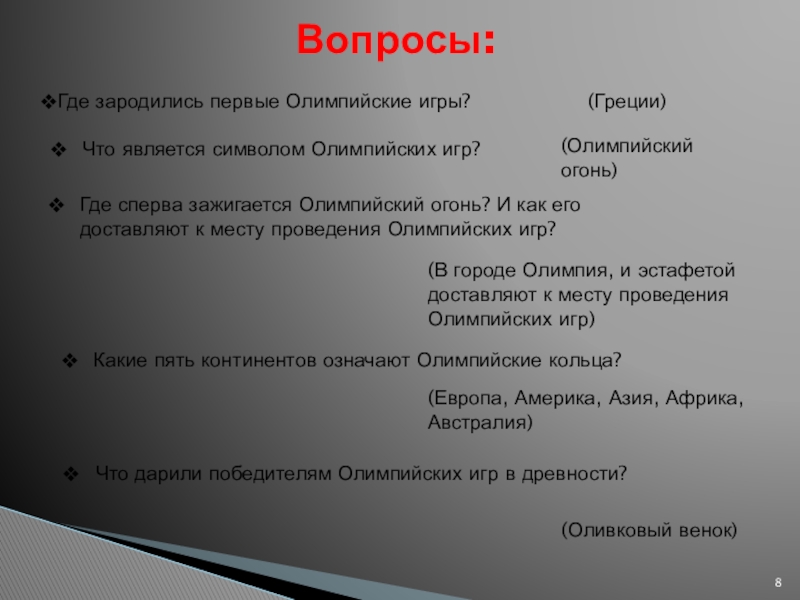 Вопросы:

❖Где зародились первые Олимпийские игры?

(Греции)

❖ Что является символом Олимпийских игр?

(Олимпийский огонь)

❖ Где сперва зажигается Олимпийский огонь? И как его доставляют к месту проведения Олимпийских игр?

(В городе Олимпия, и эстафетой доставляют к месту проведения Олимпийских игр)

❖ Какие пять континентов означают Олимпийские кольца?

(Европа, Америка, Азия, Африка, Австралия)

❖ Что дарили победителям Олимпийских игр в древности?

(Оливковый венок)

8